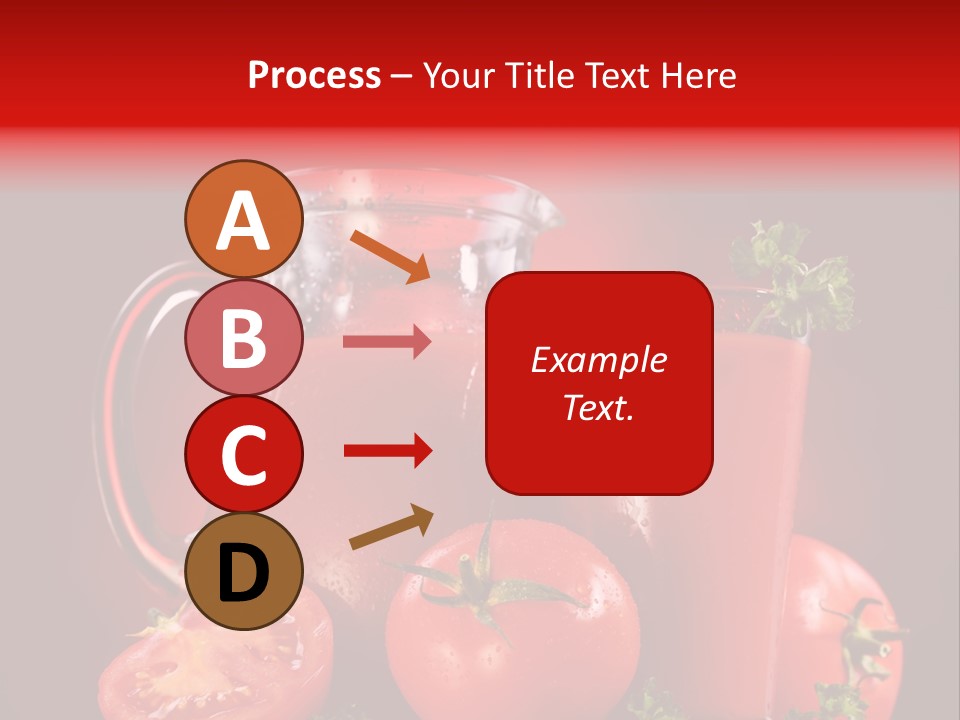 Process – Your Title Text Here

A

B

C

D

Example Text.